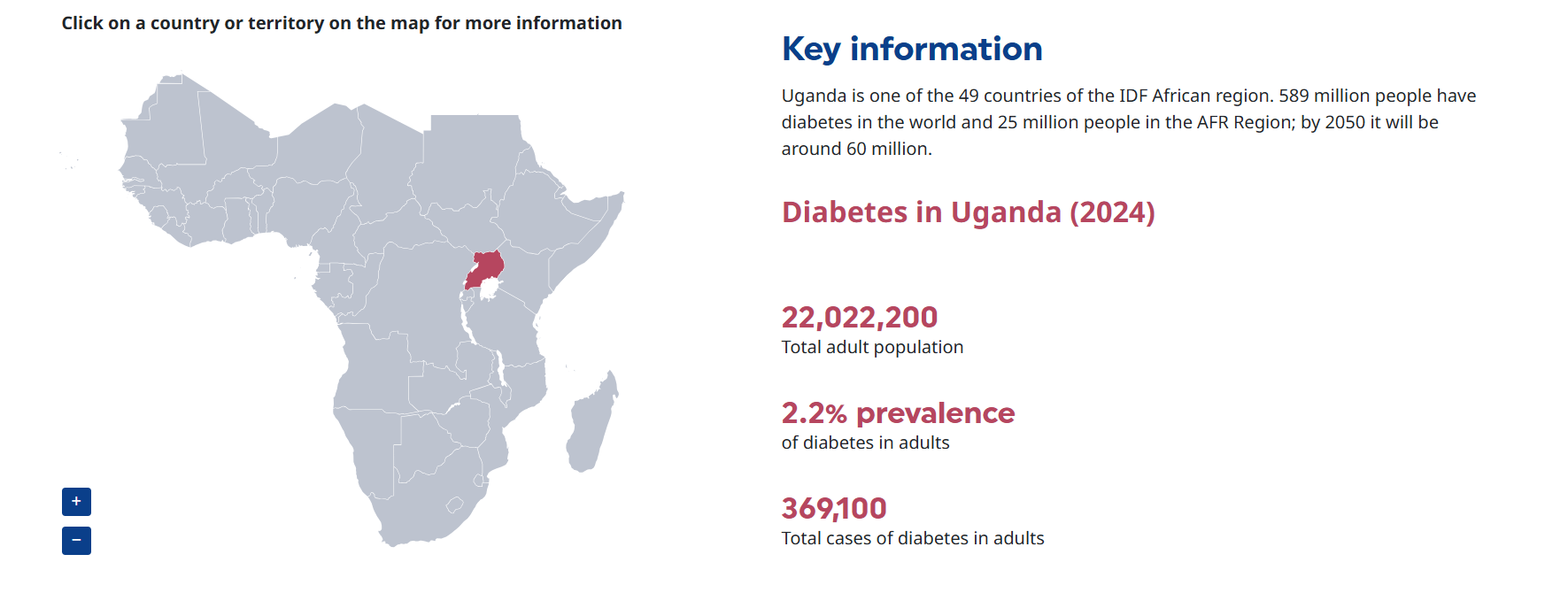 Click on a country or territory on the map for more information

+

−

Key information

Uganda is one of the 49 countries of the IDF African region. 589 million people have diabetes in the world and 25 million people in the AFR Region; by 2050 it will be around 60 million.

Diabetes in Uganda (2024)

22,022,200
Total adult population

2.2% prevalence
of diabetes in adults

369,100
Total cases of diabetes in adults